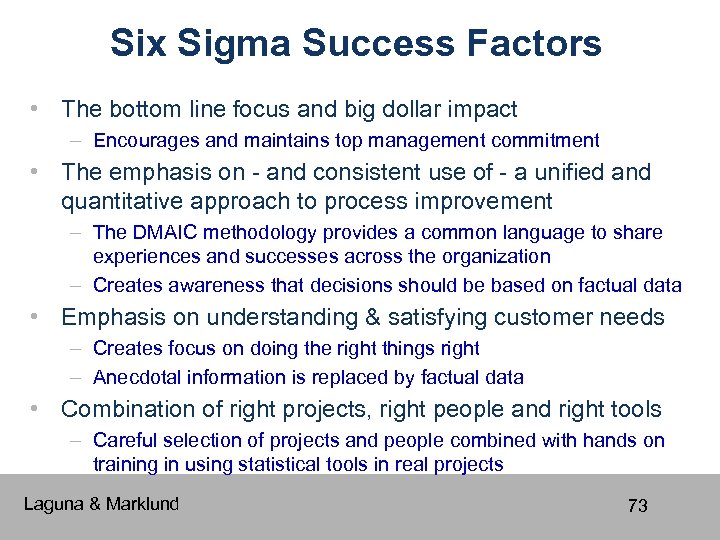 Six Sigma Success Factors

• The bottom line focus and big dollar impact
– Encourages and maintains top management commitment
• The emphasis on - and consistent use of - a unified and quantitative approach to process improvement
– The DMAIC methodology provides a common language to share experiences and successes across the organization
– Creates awareness that decisions should be based on factual data
• Emphasis on understanding & satisfying customer needs
– Creates focus on doing the right things right
– Anecdotal information is replaced by factual data
• Combination of right projects, right people and right tools
– Careful selection of projects and people combined with hands on training in using statistical tools in real projects

Laguna & Marklund

73